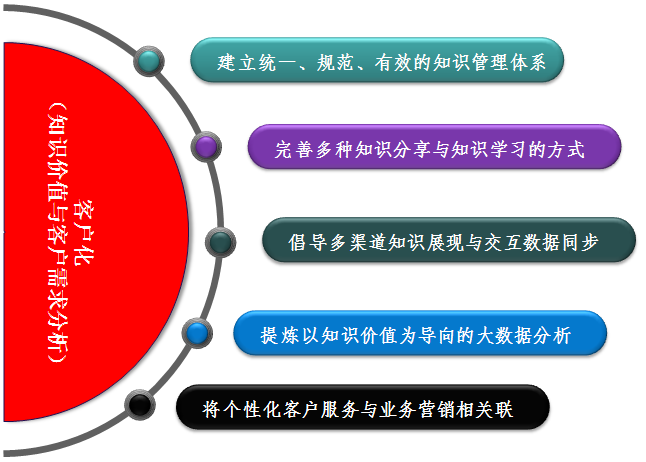 客户化
（知识价值与客户需求分析）

建立统一、规范、有效的知识管理体系

完善多种知识分享与知识学习的方式

倡导多渠道知识展现与交互数据同步

提炼以知识价值为导向的大数据分析

将个性化客户服务与业务营销相关联